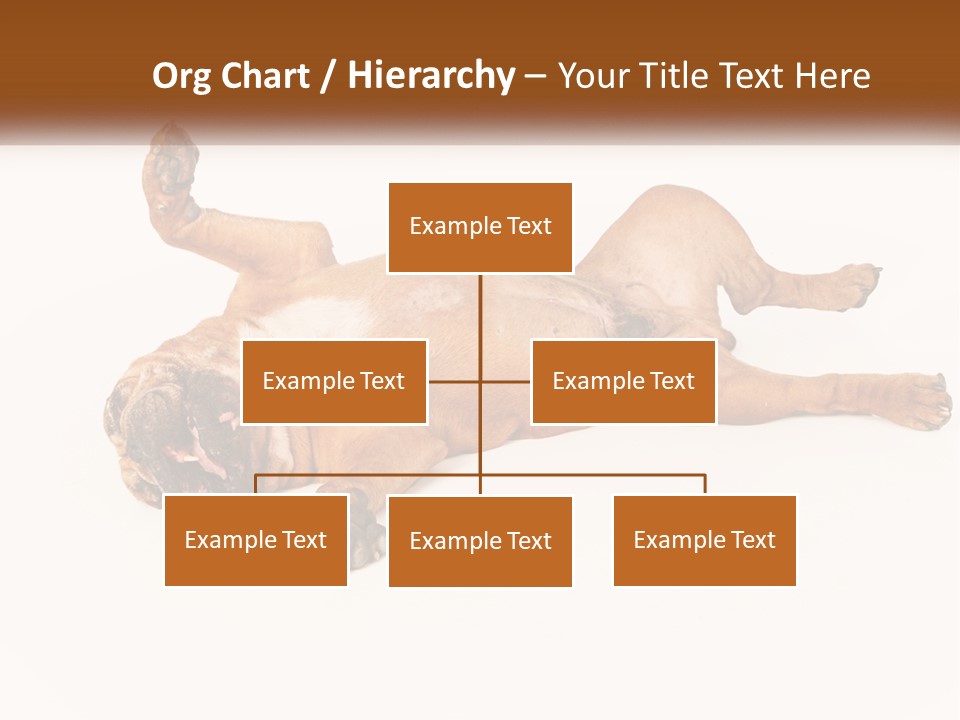 Org Chart / Hierarchy – Your Title Text Here

Example Text

Example Text

Example Text

Example Text

Example Text

Example Text